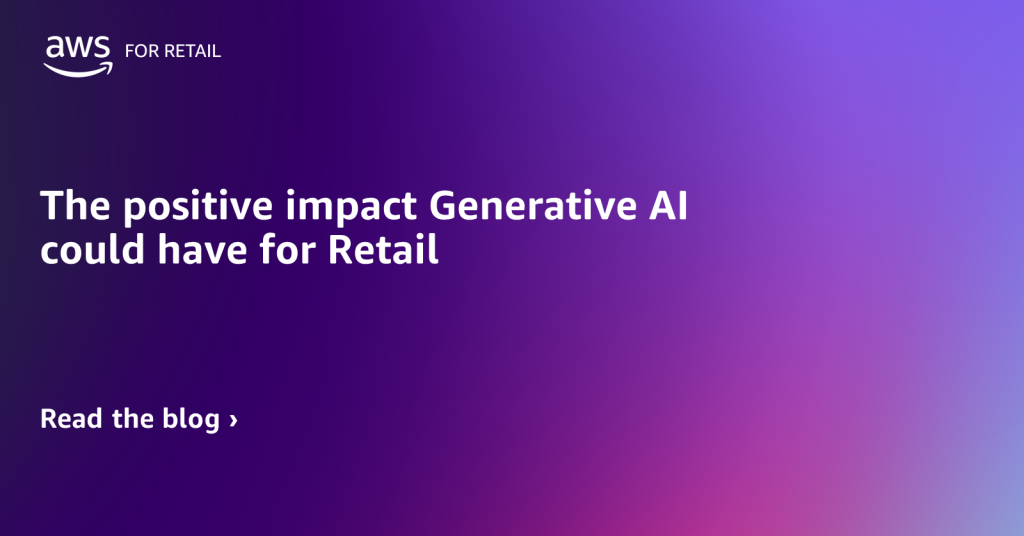 aws FOR RETAIL

The positive impact Generative AI could have for Retail

Read the blog ›